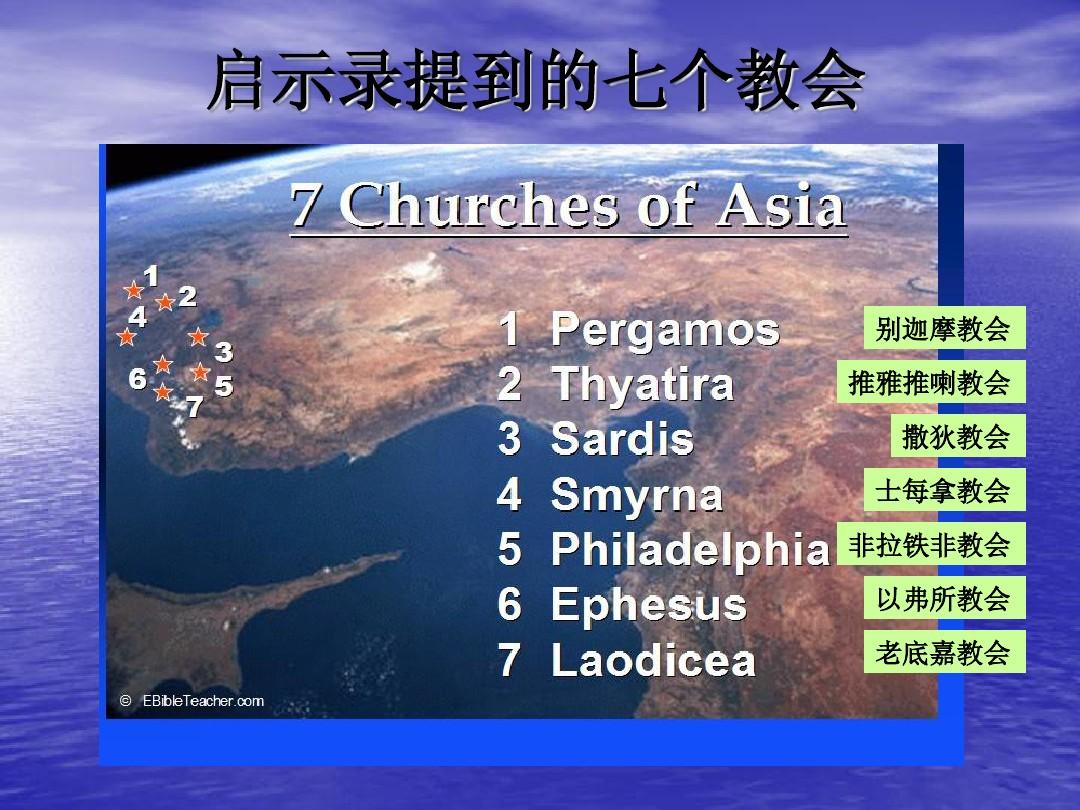 启示录提到的七个教会

7 Churches of Asia

1
2
4
3
6
5
7

1 Pergamos
2 Thyatira
3 Sardis
4 Smyrna
5 Philadelphia
6 Ephesus
7 Laodicea

别迦摩教会
推雅推喇教会
撒狄教会
士每拿教会
非拉铁非教会
以弗所教会
老底嘉教会

© EBibleTeacher.com